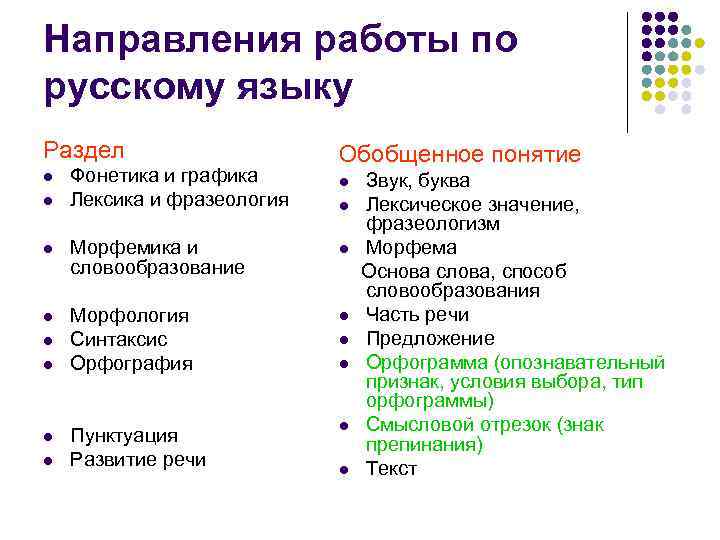 Направления работы по русскому языку

Раздел
- Фонетика и графика
- Лексика и фразеология
- Морфемика и словообразование
- Морфология
- Синтаксис
- Орфография
- Пунктуация
- Развитие речи

Обобщенное понятие
- Звук, буква
- Лексическое значение, фразеологизм
- Морфема
Основа слова, способ словообразования
- Часть речи
- Предложение
- Орфограмма (опознавательный признак, условия выбора, тип орфограммы)
- Смысловой отрезок (знак препинания)
- Текст